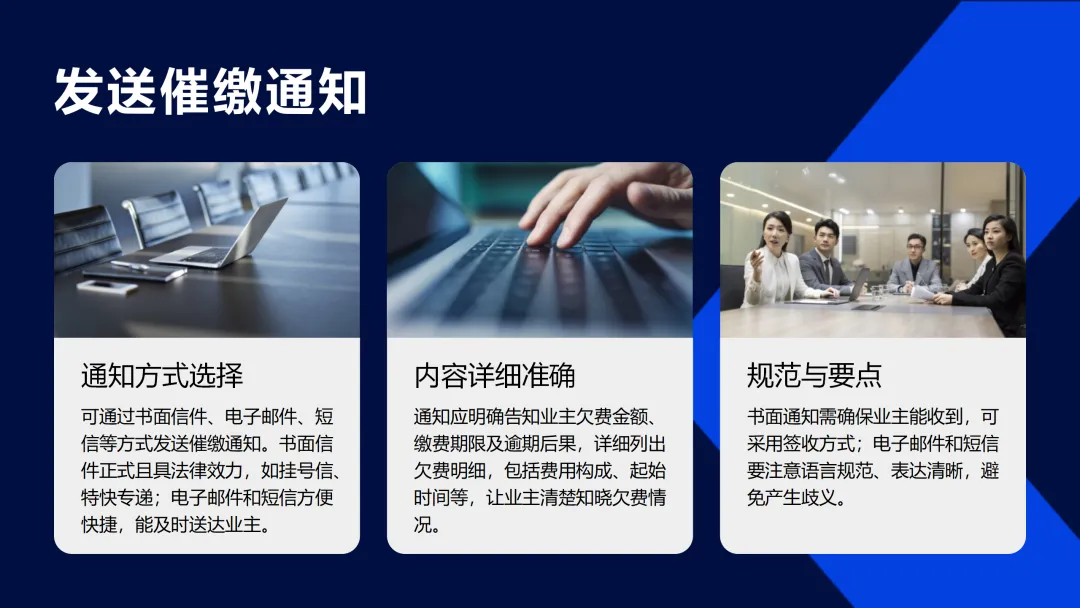 发送催缴通知

通知方式选择

可通过书面信件、电子邮件、短信等方式发送催缴通知。书面信件正式且具法律效力，如挂号信、特快专递；电子邮件和短信方便快捷，能及时送达业主。

内容详细准确

通知应明确告知业主欠费金额、缴费期限及逾期后果，详细列出欠费明细，包括费用构成、起始时间等，让业主清楚知晓欠费情况。

规范与要点

书面通知需确保业主能收到，可采用签收方式；电子邮件和短信要注意语言规范、表达清晰，避免产生歧义。